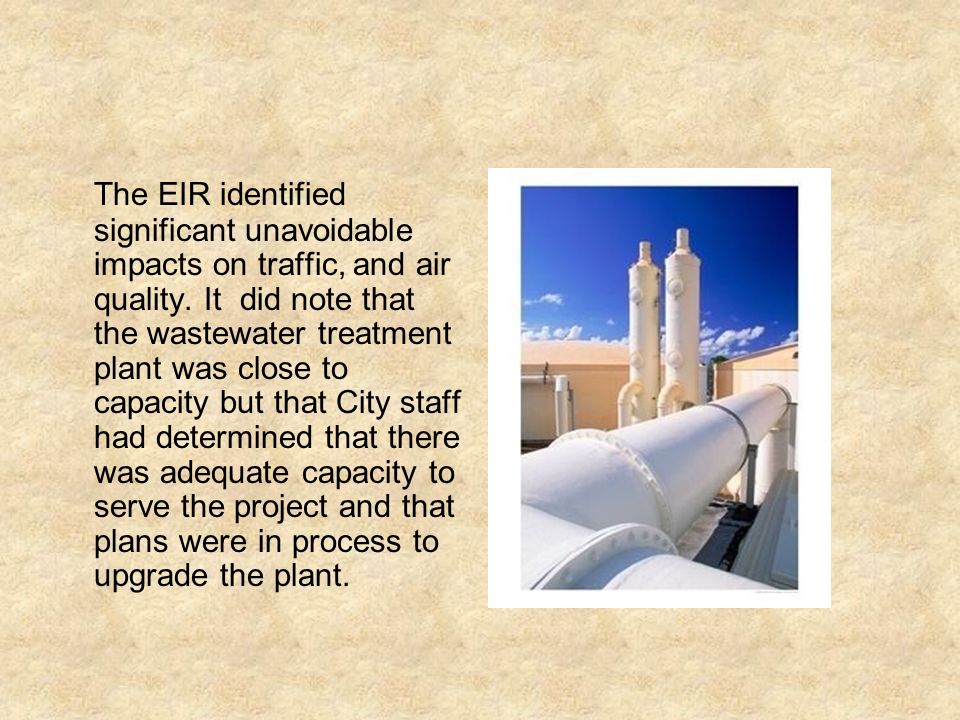 The EIR identified significant unavoidable impacts on traffic, and air quality. It did note that the wastewater treatment plant was close to capacity but that City staff had determined that there was adequate capacity to serve the project and that plans were in process to upgrade the plant.